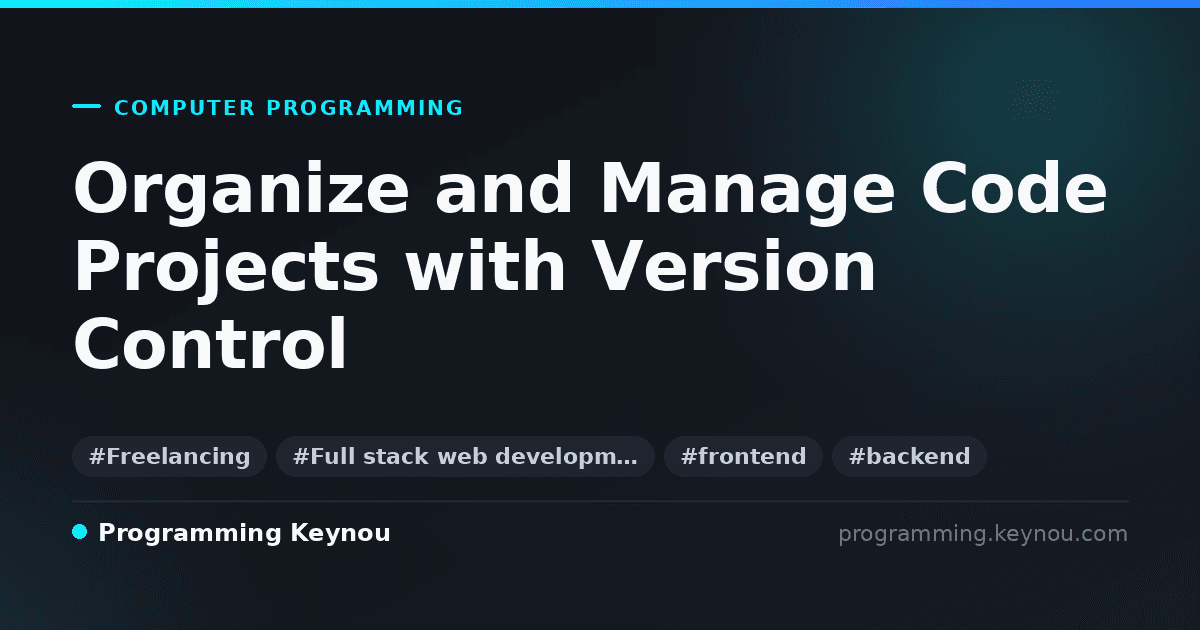 COMPUTER PROGRAMMING

Organize and Manage Code Projects with Version Control

#Freelancing #Full stack web developm… #frontend #backend

Programming Keynou

programming.keynou.com